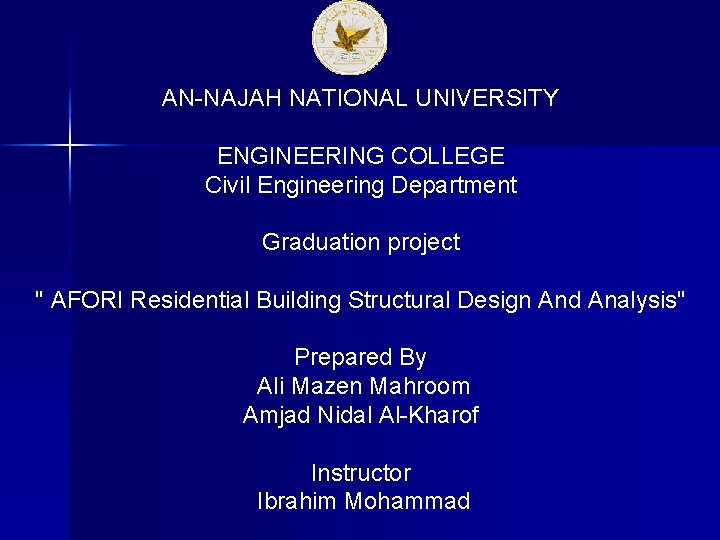 AN-NAJAH NATIONAL UNIVERSITY

ENGINEERING COLLEGE
Civil Engineering Department

Graduation project

" AFORI Residential Building Structural Design And Analysis"

Prepared By
Ali Mazen Mahroom
Amjad Nidal Al-Kharof

Instructor
Ibrahim Mohammad